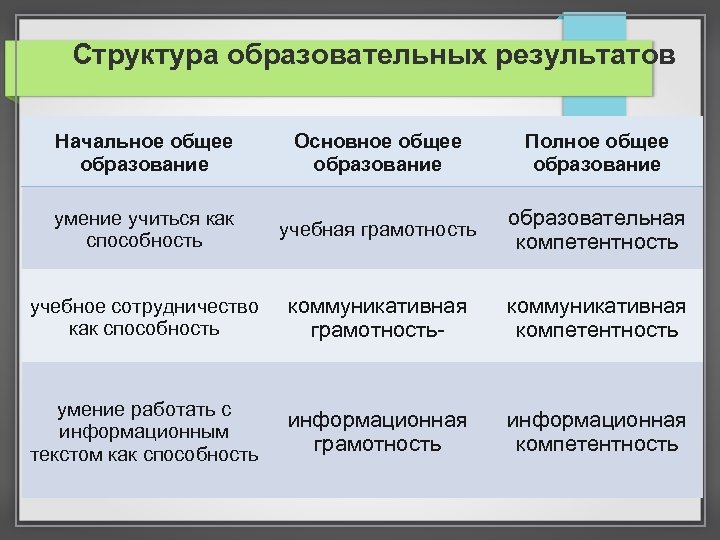 Структура образовательных результатов

| Начальное общее образование | Основное общее образование | Полное общее образование |
|---|---|---|
| умение учиться как способность | учебная грамотность | образовательная компетентность |
| учебное сотрудничество как способность | коммуникативная грамотность- | коммуникативная компетентность |
| умение работать с информационным текстом как способность | информационная грамотность | информационная компетентность |